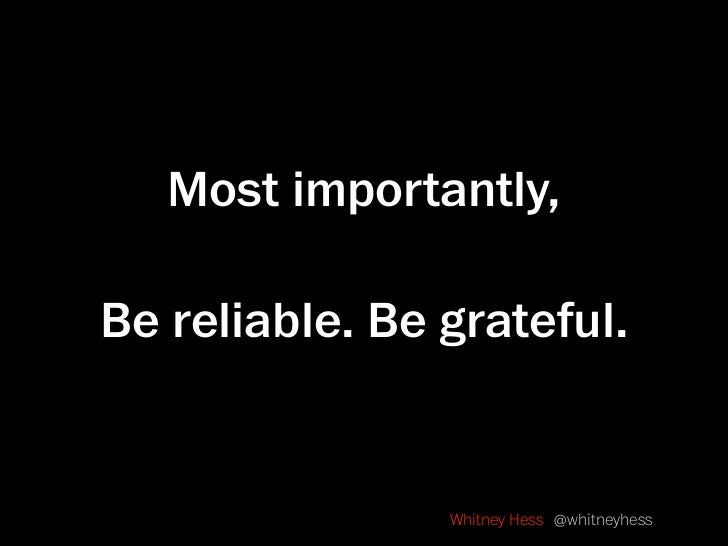 Most importantly,

Be reliable. Be grateful.

Whitney Hess @whitneyhess